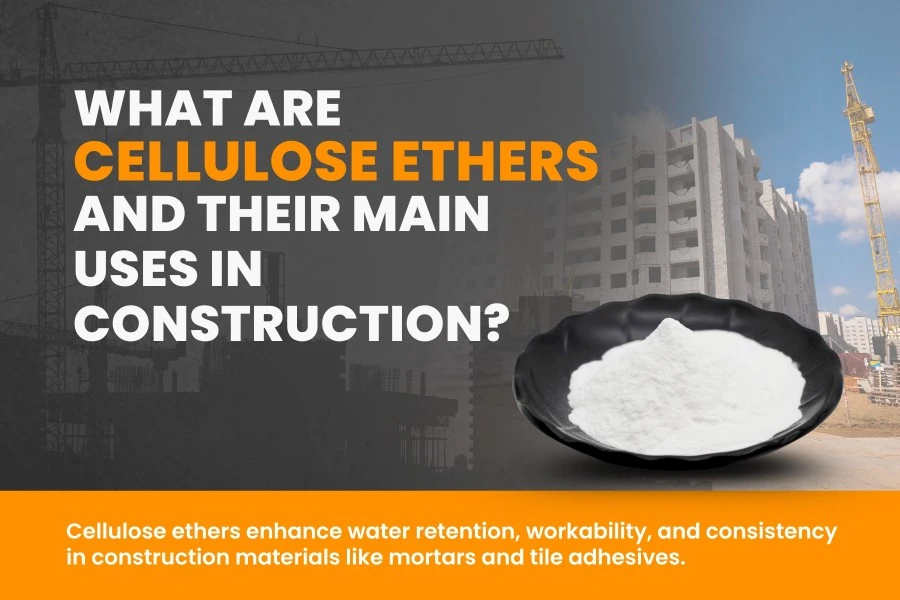 WHAT ARE CELLULOSE ETHERS AND THEIR MAIN USES IN CONSTRUCTION?

Cellulose ethers enhance water retention, workability, and consistency in construction materials like mortars and tile adhesives.